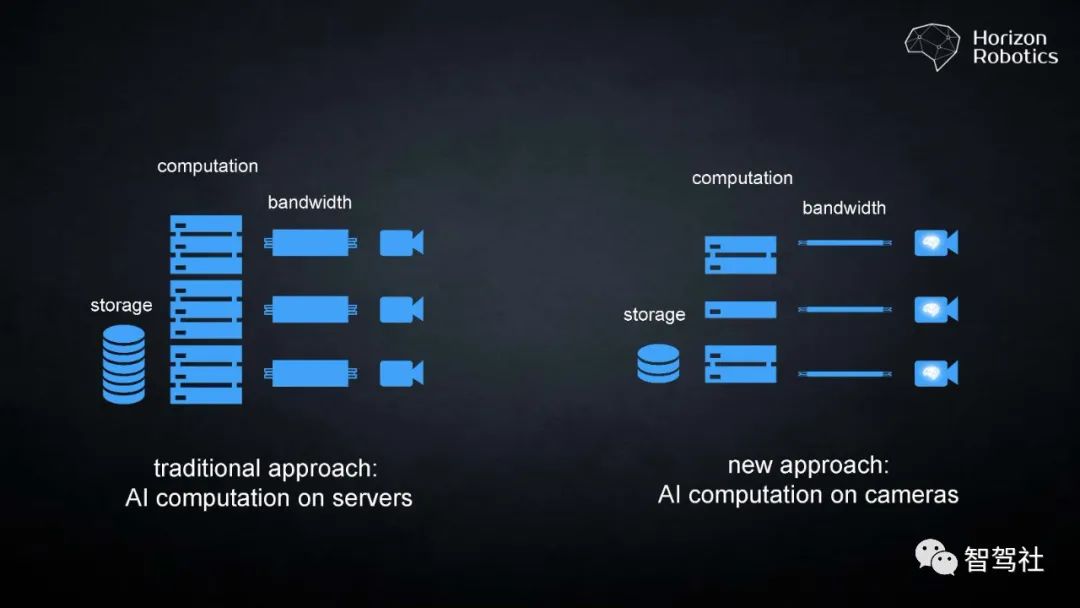 Horizon Robotics

computation

bandwidth

storage

traditional approach:
AI computation on servers

computation

bandwidth

storage

new approach:
AI computation on cameras

智驾社